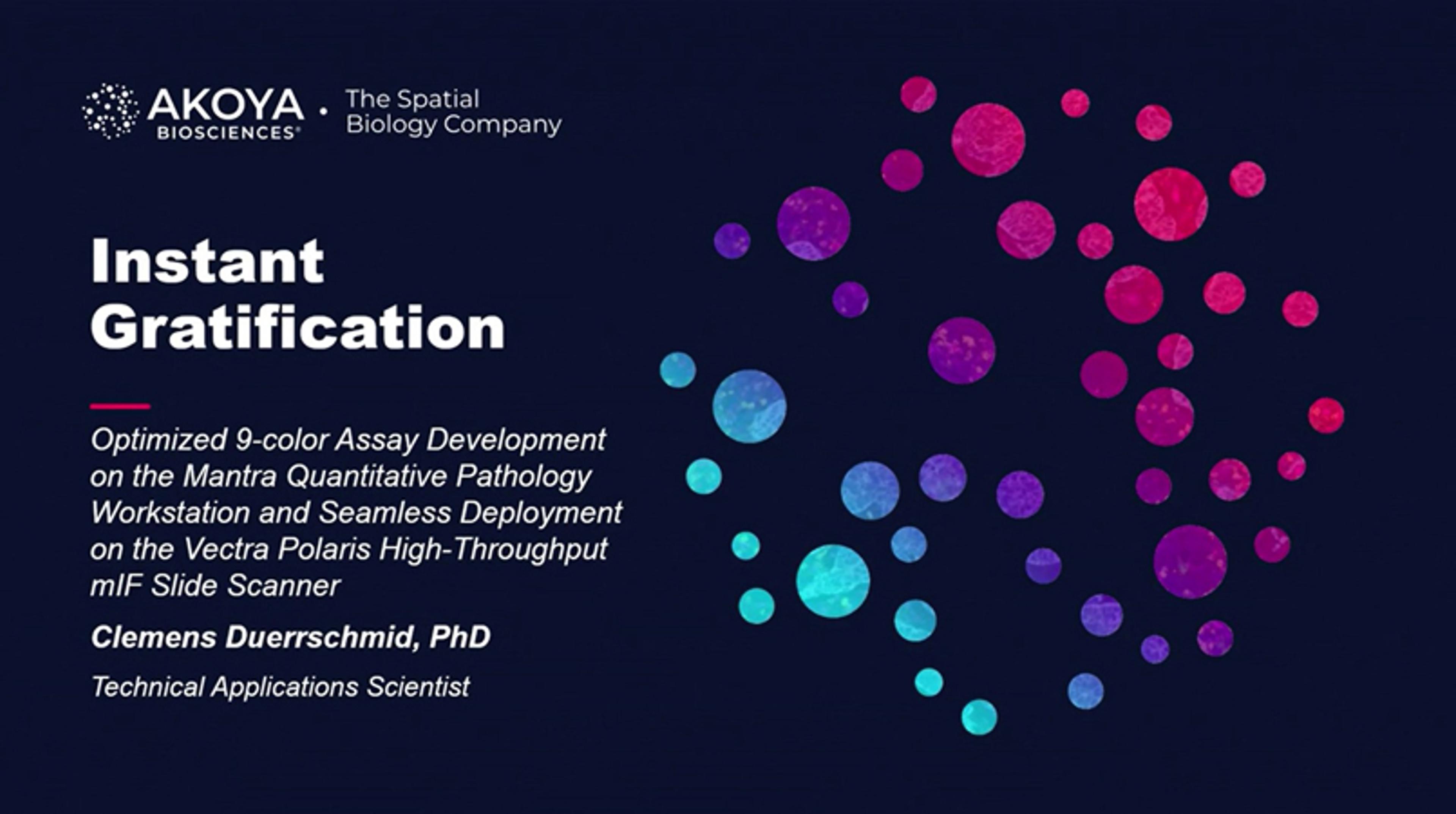 AKOYA BIOSCIENCES® · The Spatial Biology Company

Instant Gratification

Optimized 9-color Assay Development on the Mantra Quantitative Pathology Workstation and Seamless Deployment on the Vectra Polaris High-Throughput mIF Slide Scanner

Clemens Duerrschmid, PhD

Technical Applications Scientist